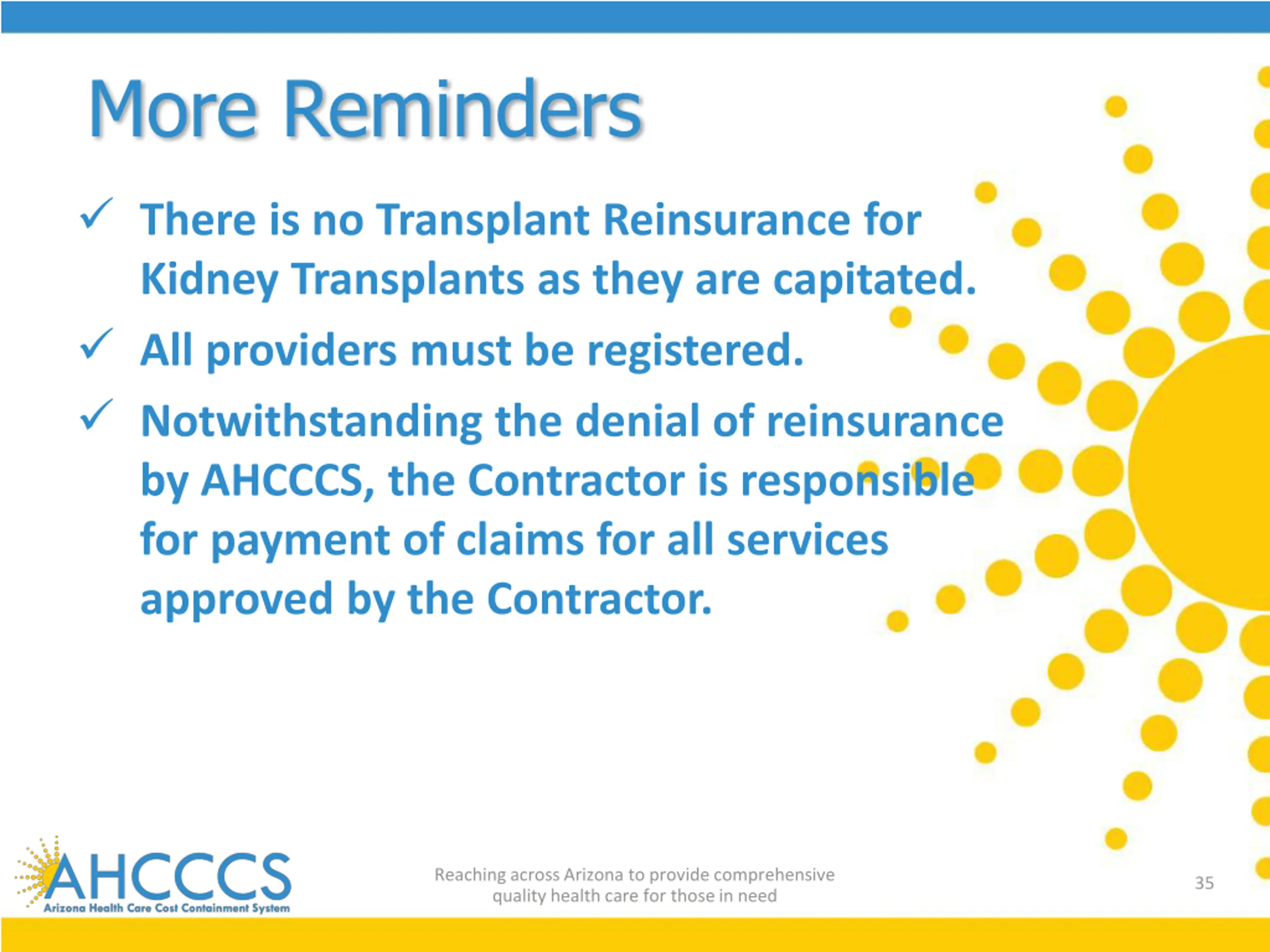 More Reminders

✓ There is no Transplant Reinsurance for Kidney Transplants as they are capitated.

✓ All providers must be registered.

✓ Notwithstanding the denial of reinsurance by AHCCCS, the Contractor is responsible for payment of claims for all services approved by the Contractor.

AHCCCS
Arizona Health Care Cost Containment System

Reaching across Arizona to provide comprehensive quality health care for those in need

35